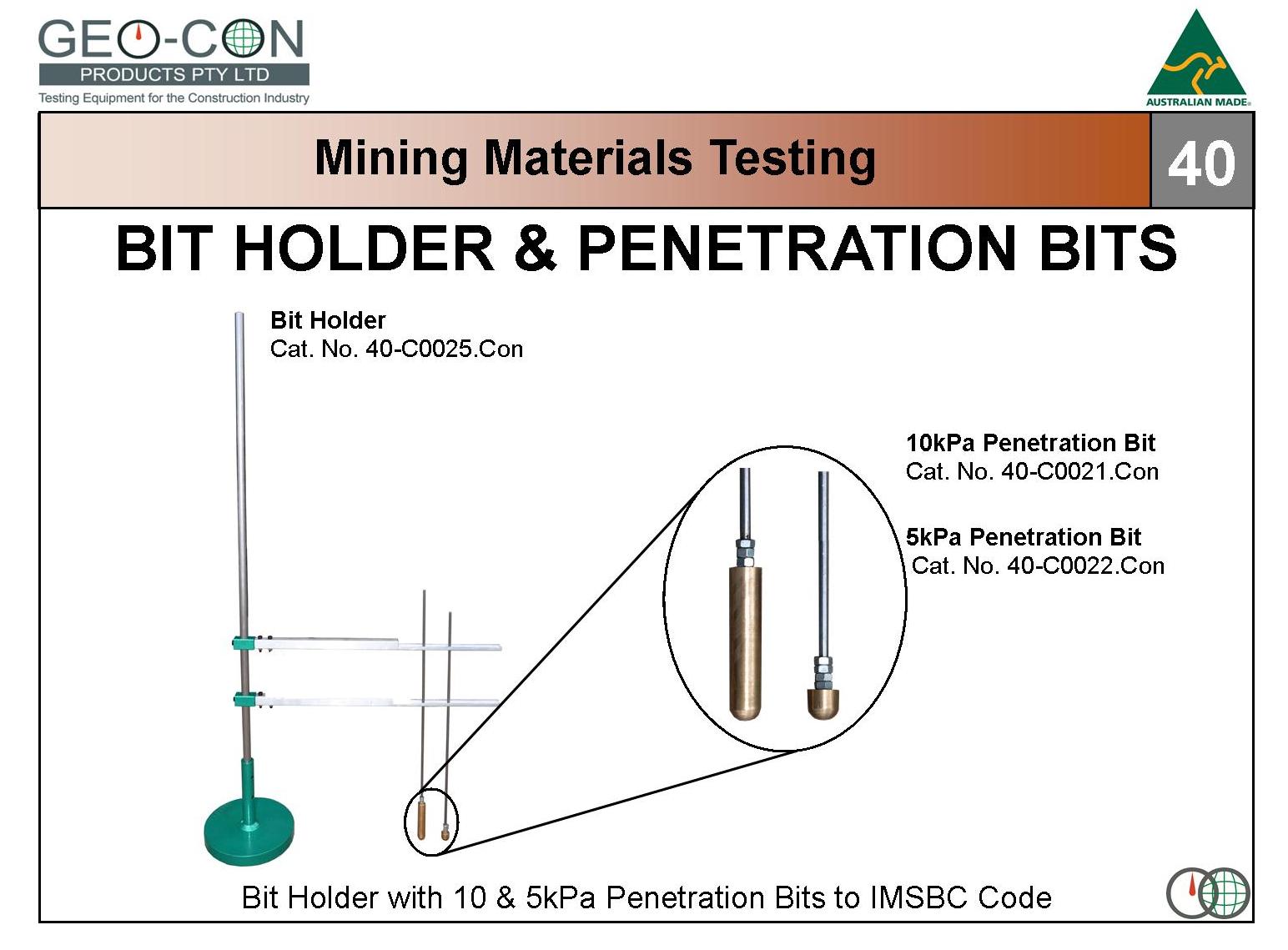 GEO-CON
PRODUCTS PTY LTD
Testing Equipment for the Construction Industry

AUSTRALIAN MADE

Mining Materials Testing

40

BIT HOLDER & PENETRATION BITS

Bit Holder
Cat. No. 40-C0025.Con

10kPa Penetration Bit
Cat. No. 40-C0021.Con

5kPa Penetration Bit
Cat. No. 40-C0022.Con

Bit Holder with 10 & 5kPa Penetration Bits to IMSBC Code